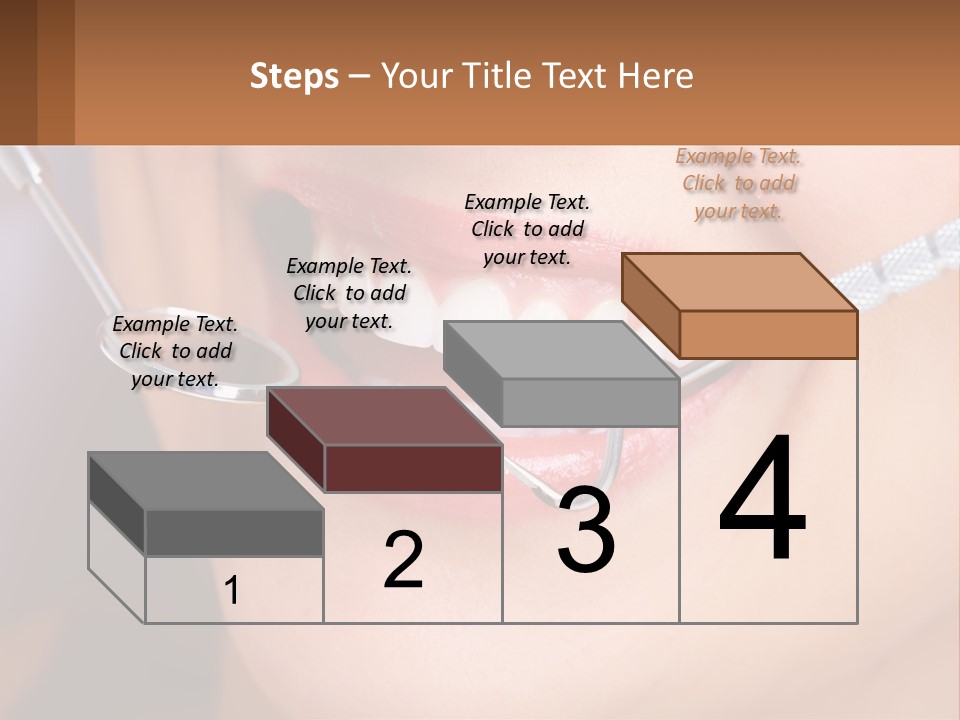 Steps – Your Title Text Here

Example Text. Click to add your text.

Example Text. Click to add your text.

Example Text. Click to add your text.

Example Text. Click to add your text.

1

2

3

4